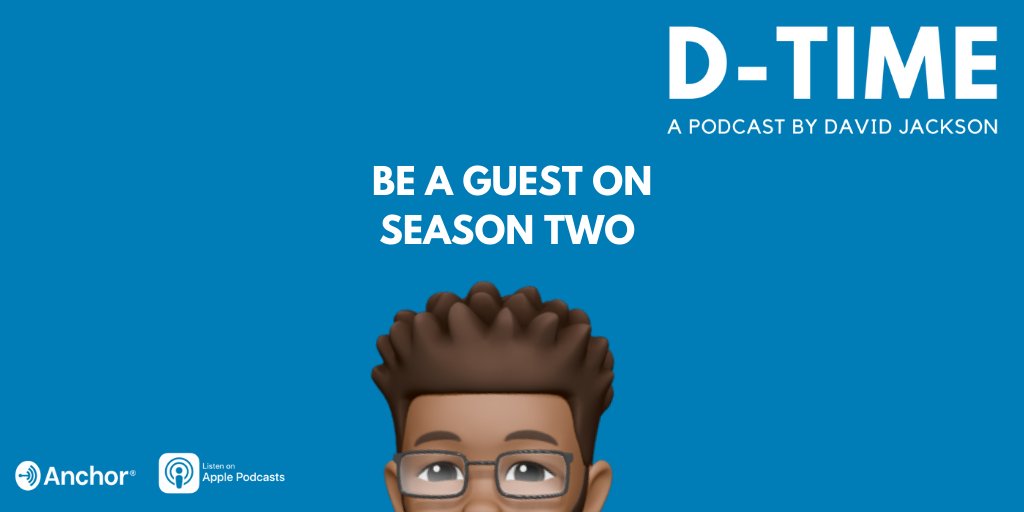 D-TIME
A PODCAST BY DAVID JACKSON

BE A GUEST ON SEASON TWO

Anchor®

Listen on Apple Podcasts